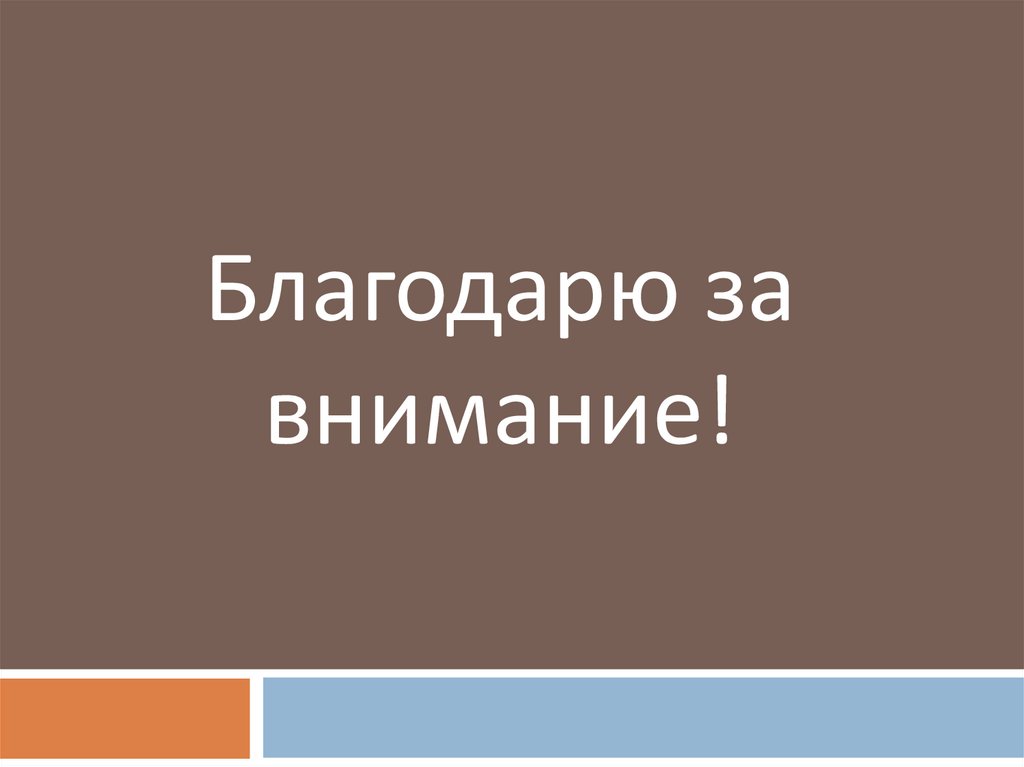 Благодарю за внимание!